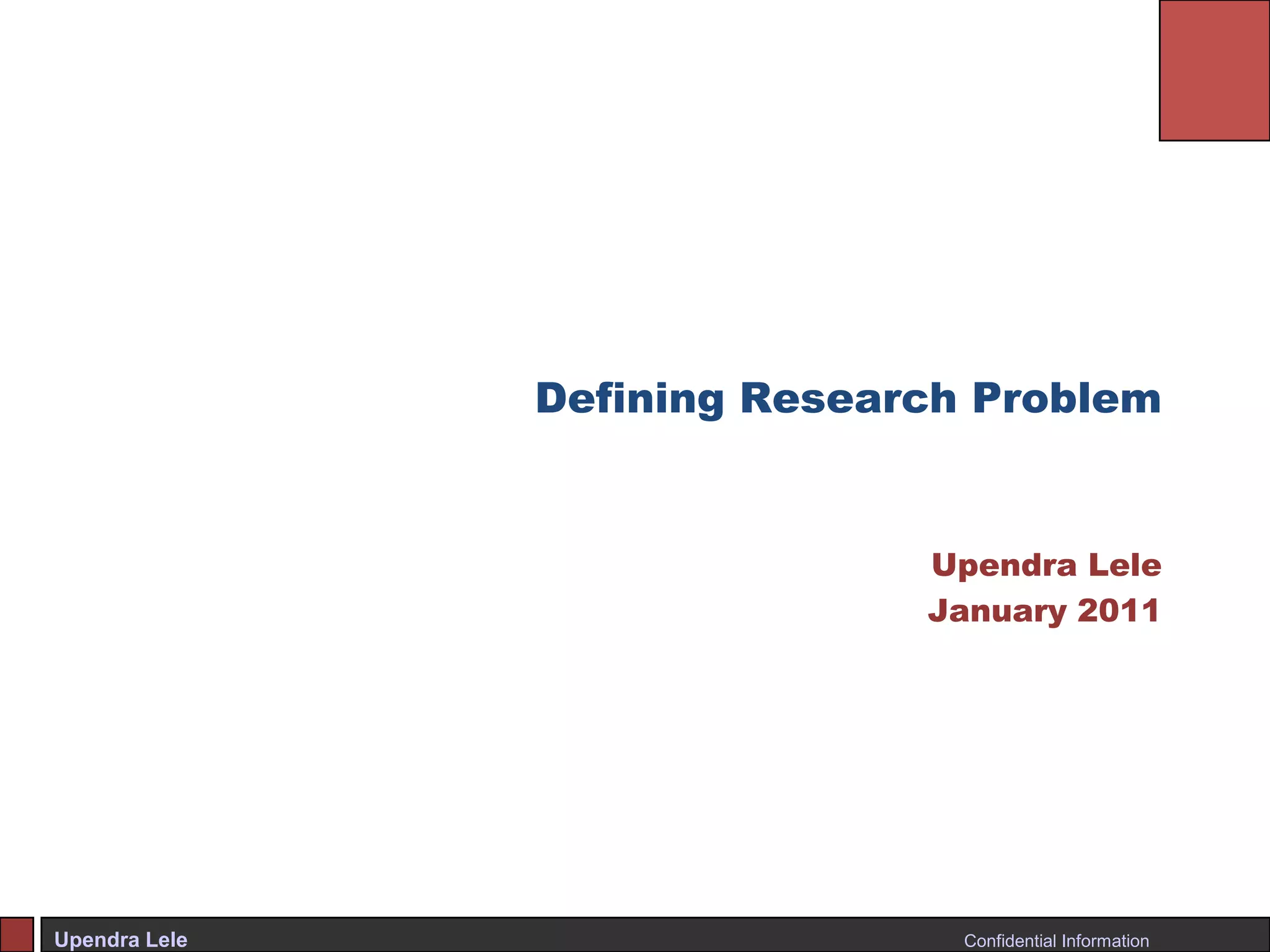 Defining Research Problem

Upendra Lele
January 2011

Upendra Lele

Confidential Information